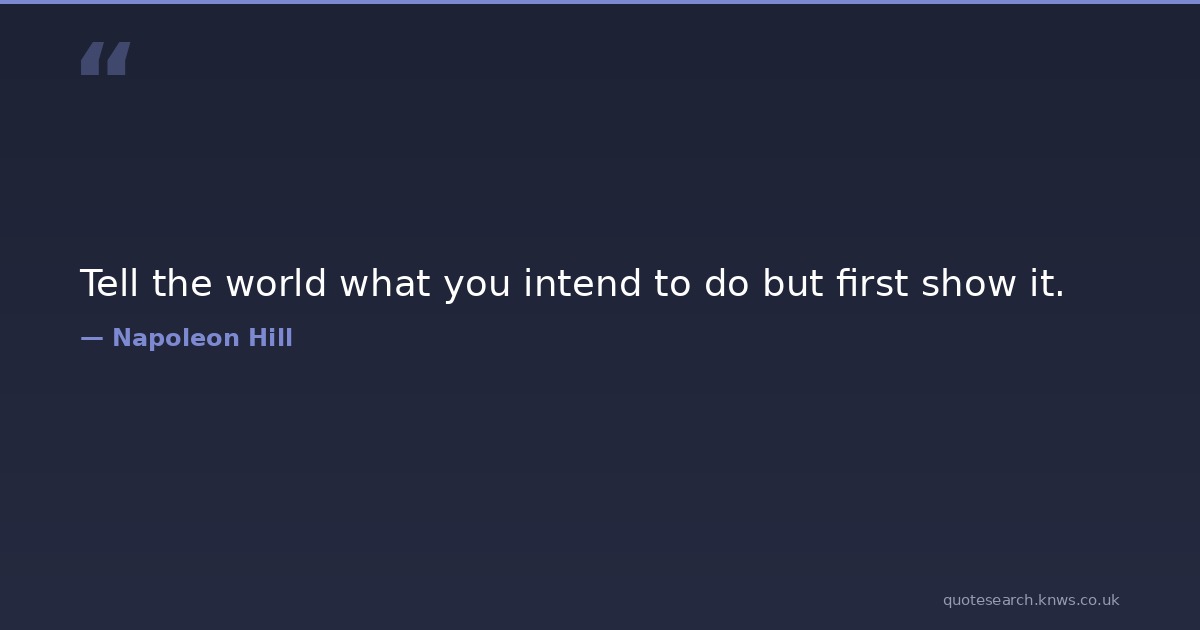 “

Tell the world what you intend to do but first show it.

— Napoleon Hill

quotesearch.knws.co.uk